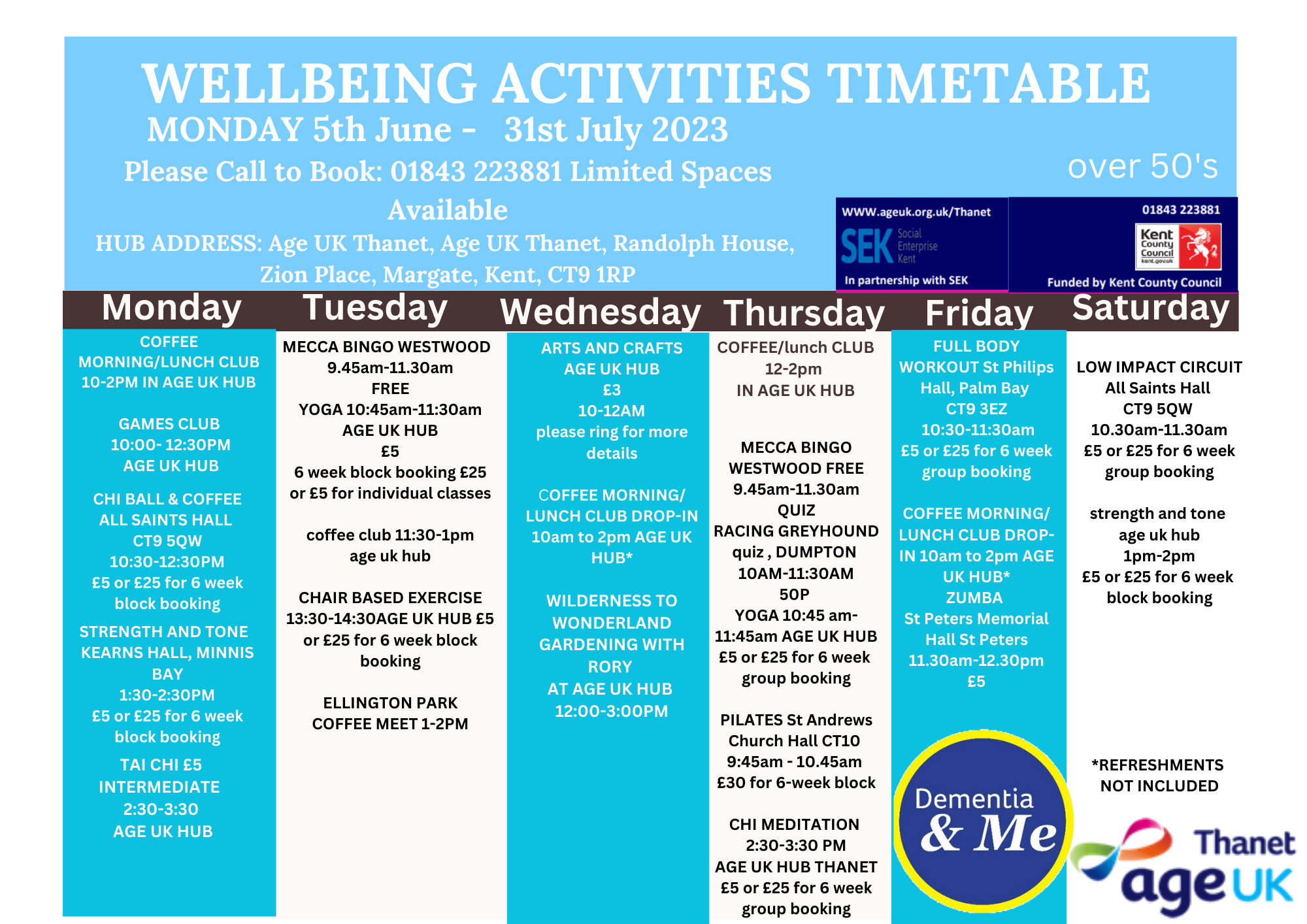 WELLBEING ACTIVITIES TIMETABLE
MONDAY 5th June - 31st July 2023
Please Call to Book: 01843 223881 Limited Spaces Available
HUB ADDRESS: Age UK Thanet, Age UK Thanet, Randolph House, Zion Place, Margate, Kent, CT9 1RP

over 50's

WWW.ageuk.org.uk/Thanet
SEK Social Enterprise Kent
In partnership with SEK

01843 223881
Kent County Council kent.gov.uk
Funded by Kent County Council

Monday
COFFEE MORNING/LUNCH CLUB 10-2PM IN AGE UK HUB

GAMES CLUB 10:00- 12:30PM AGE UK HUB

CHI BALL & COFFEE ALL SAINTS HALL CT9 5QW 10:30-12:30PM £5 or £25 for 6 week block booking

STRENGTH AND TONE KEARNS HALL, MINNIS BAY 1:30-2:30PM £5 or £25 for 6 week block booking

TAI CHI £5 INTERMEDIATE 2:30-3:30 AGE UK HUB

Tuesday
MECCA BINGO WESTWOOD 9.45am-11.30am FREE
YOGA 10:45am-11:30am AGE UK HUB £5
6 week block booking £25 or £5 for individual classes

coffee club 11:30-1pm age uk hub

CHAIR BASED EXERCISE 13:30-14:30AGE UK HUB £5 or £25 for 6 week block booking

ELLINGTON PARK COFFEE MEET 1-2PM

Wednesday
ARTS AND CRAFTS AGE UK HUB £3 10-12AM please ring for more details

COFFEE MORNING/ LUNCH CLUB DROP-IN 10am to 2pm AGE UK HUB*

WILDERNESS TO WONDERLAND GARDENING WITH RORY AT AGE UK HUB 12:00-3:00PM

Thursday
COFFEE/lunch CLUB 12-2pm IN AGE UK HUB

MECCA BINGO WESTWOOD FREE 9.45am-11.30am
QUIZ
RACING GREYHOUND quiz , DUMPTON 10AM-11:30AM 50P
YOGA 10:45 am-11:45am AGE UK HUB £5 or £25 for 6 week group booking

PILATES St Andrews Church Hall CT10 9:45am - 10.45am £30 for 6-week block

CHI MEDITATION 2:30-3:30 PM AGE UK HUB THANET £5 or £25 for 6 week group booking

Friday
FULL BODY WORKOUT St Philips Hall, Palm Bay CT9 3EZ 10:30-11:30am £5 or £25 for 6 week group booking

COFFEE MORNING/ LUNCH CLUB DROP-IN 10am to 2pm AGE UK HUB*
ZUMBA St Peters Memorial Hall St Peters 11.30am-12.30pm £5

Dementia & Me

Saturday
LOW IMPACT CIRCUIT All Saints Hall CT9 5QW 10.30am-11.30am £5 or £25 for 6 week group booking

strength and tone age uk hub 1pm-2pm £5 or £25 for 6 week block booking

*REFRESHMENTS NOT INCLUDED

Thanet age UK